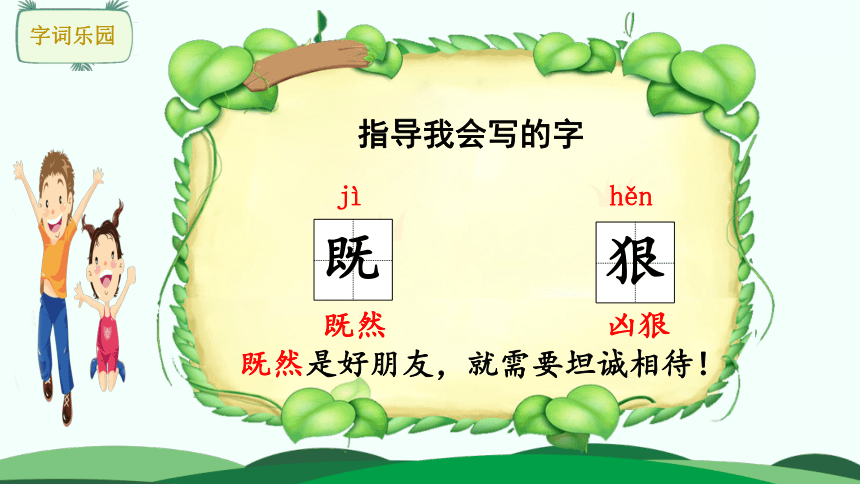 字词乐园

指导我会写的字

jì
既
既然

hěn
狠
凶狠

既然是好朋友，就需要坦诚相待！